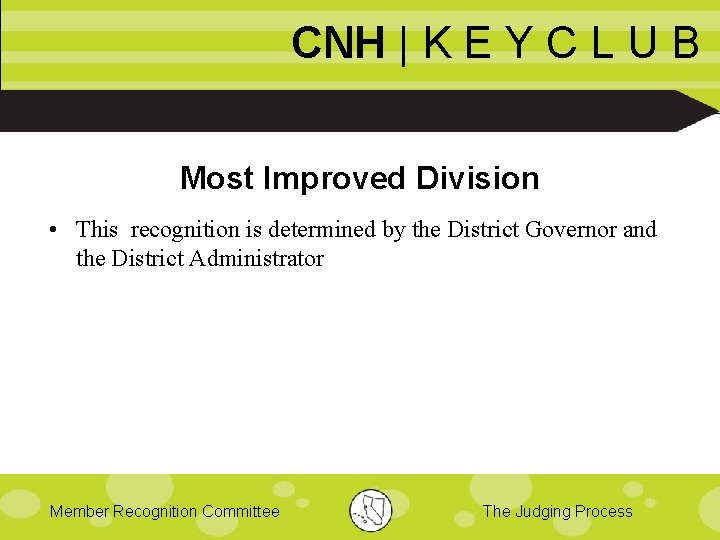 CNH | K E Y C L U B

Most Improved Division

• This recognition is determined by the District Governor and the District Administrator

Member Recognition Committee

The Judging Process